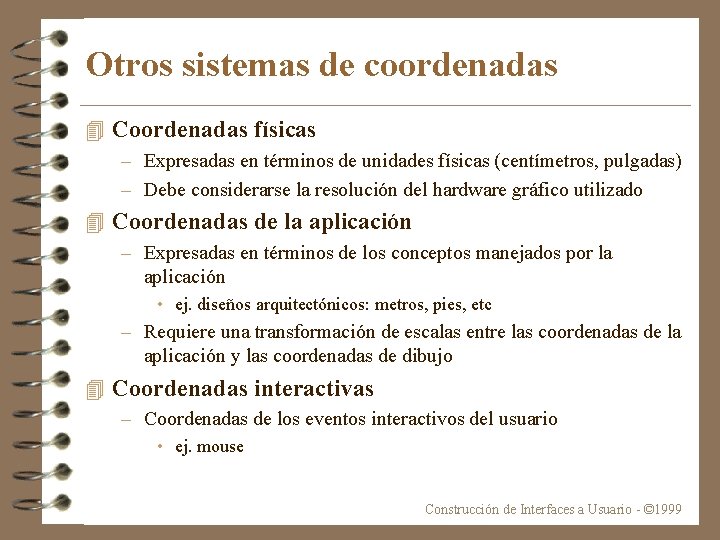 Otros sistemas de coordenadas

Coordenadas físicas
– Expresadas en términos de unidades físicas (centímetros, pulgadas)
– Debe considerarse la resolución del hardware gráfico utilizado

Coordenadas de la aplicación
– Expresadas en términos de los conceptos manejados por la aplicación
• ej. diseños arquitectónicos: metros, pies, etc
– Requiere una transformación de escalas entre las coordenadas de la aplicación y las coordenadas de dibujo

Coordenadas interactivas
– Coordenadas de los eventos interactivos del usuario
• ej. mouse

Construcción de Interfaces a Usuario - ©1999